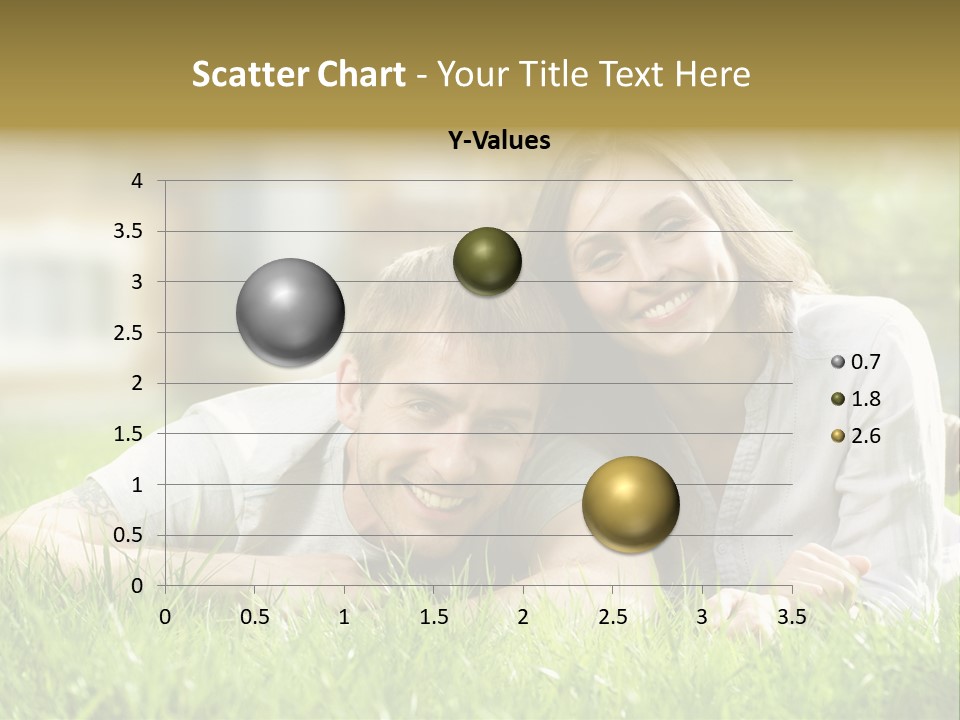 Scatter Chart - Your Title Text Here

Y-Values

4
3.5
3
2.5
2
1.5
1
0.5
0

0 0.5 1 1.5 2 2.5 3 3.5

0.7
1.8
2.6